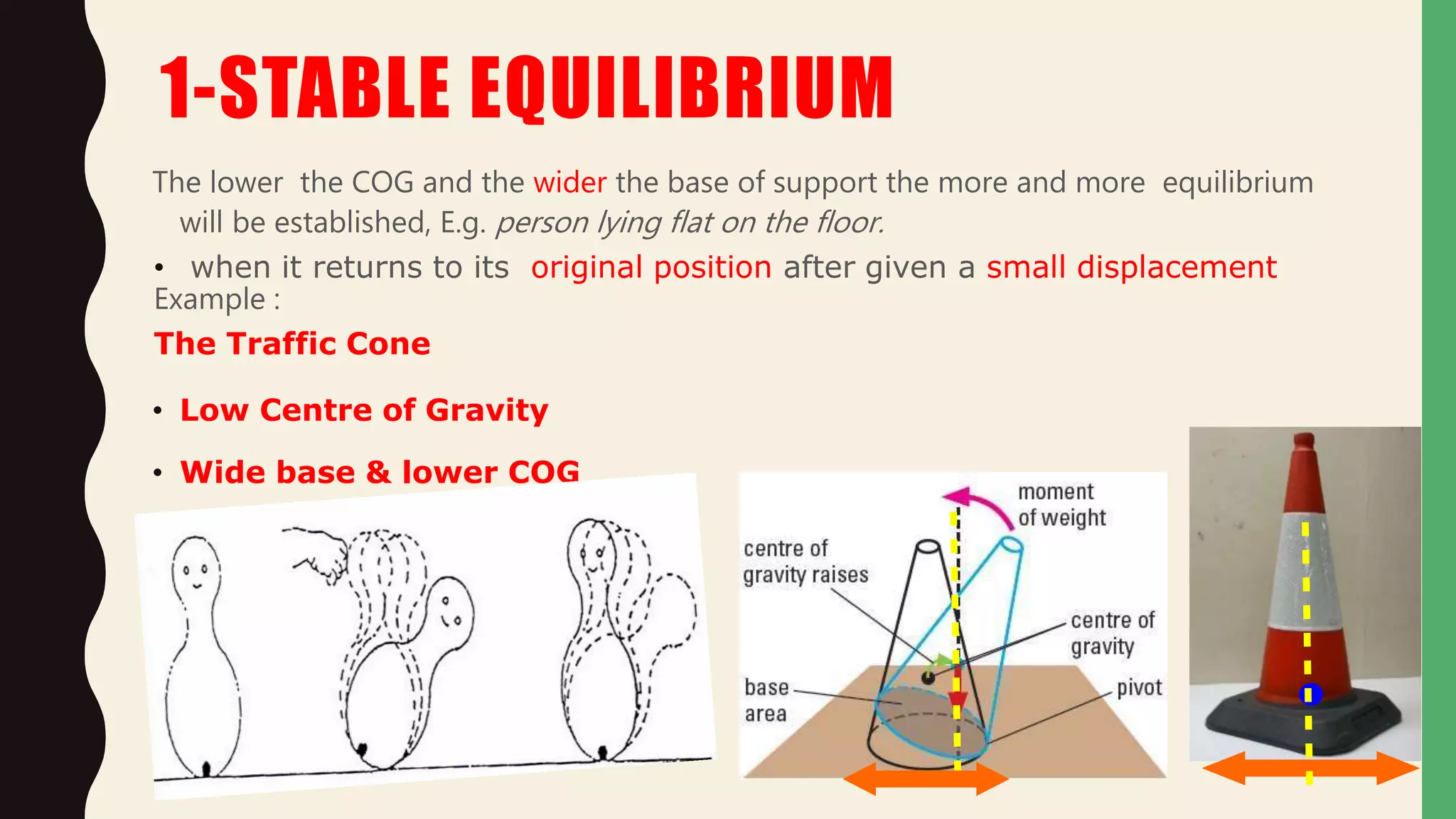 1-STABLE EQUILIBRIUM

The lower the COG and the wider the base of support the more and more equilibrium will be established, E.g. person lying flat on the floor.

• when it returns to its original position after given a small displacement

Example :

The Traffic Cone

• Low Centre of Gravity

• Wide base & lower COG

moment of weight

centre of gravity raises

centre of gravity

base area

pivot